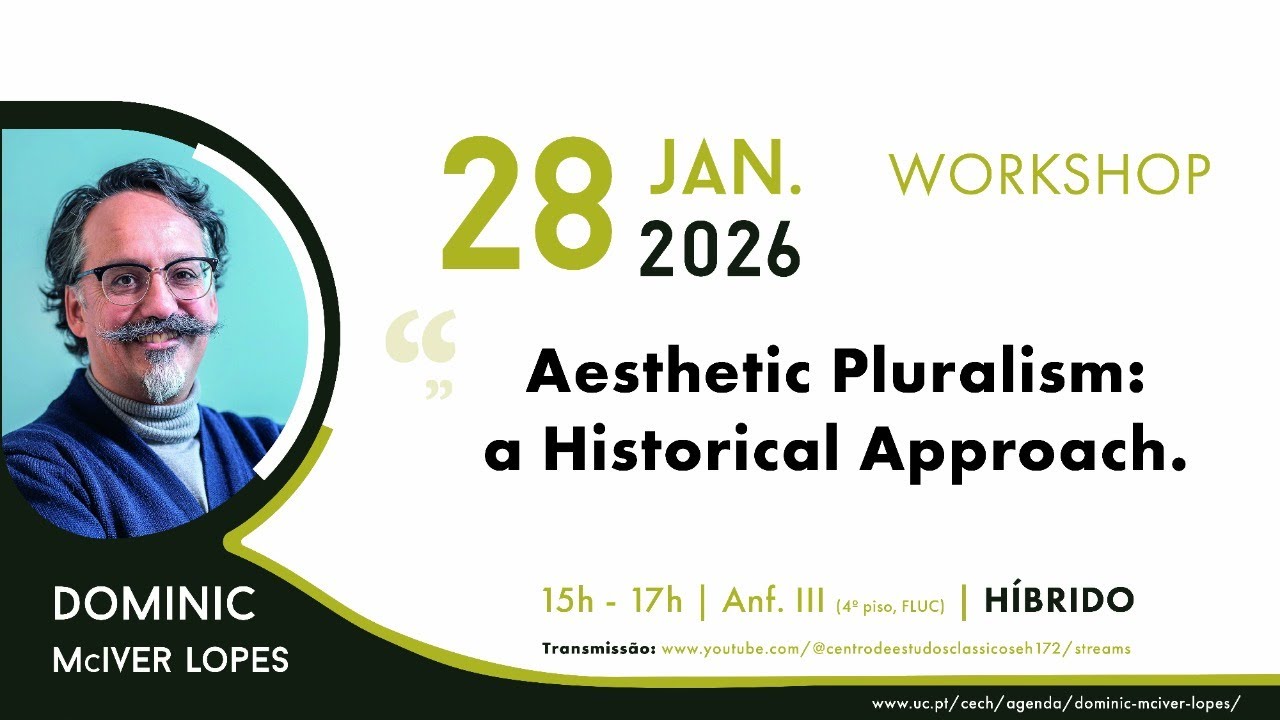 28 JAN. 2026

WORKSHOP

“ ”

Aesthetic Pluralism: a Historical Approach.

DOMINIC McIVER LOPES

15h - 17h | Anf. III (4º piso, FLUC) | HÍBRIDO

Transmissão: www.youtube.com/@centrodeestudosclassicoseh172/streams

www.uc.pt/cech/agenda/dominic-mciver-lopes/